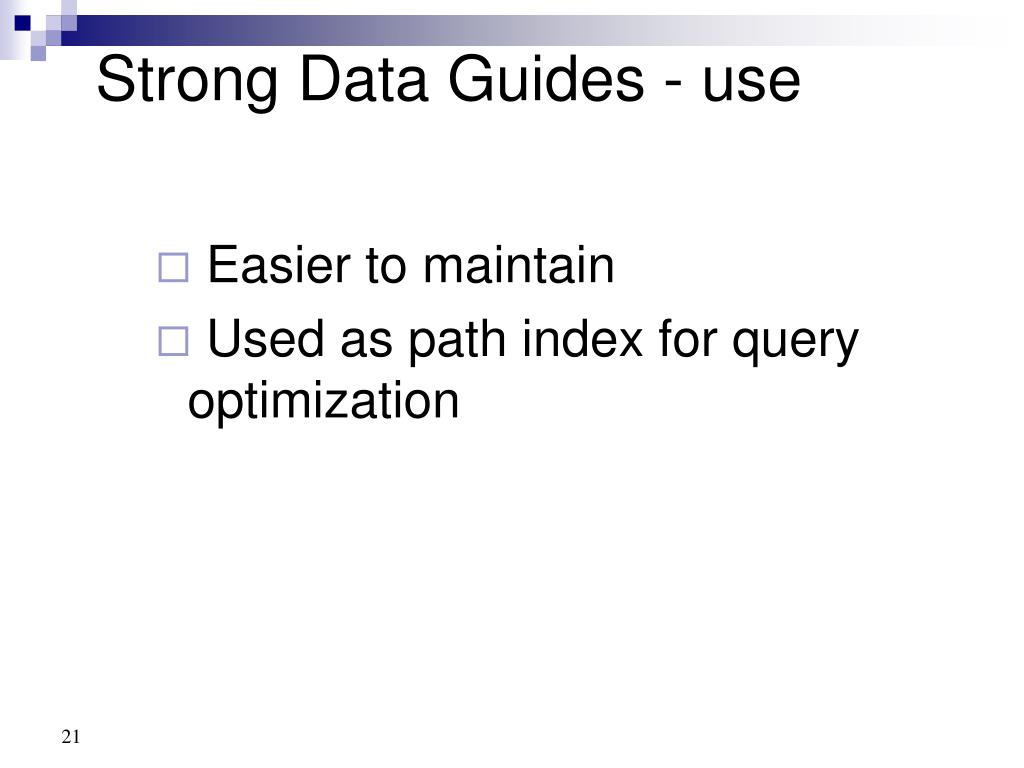 Strong Data Guides - use

□ Easier to maintain
□ Used as path index for query optimization

21